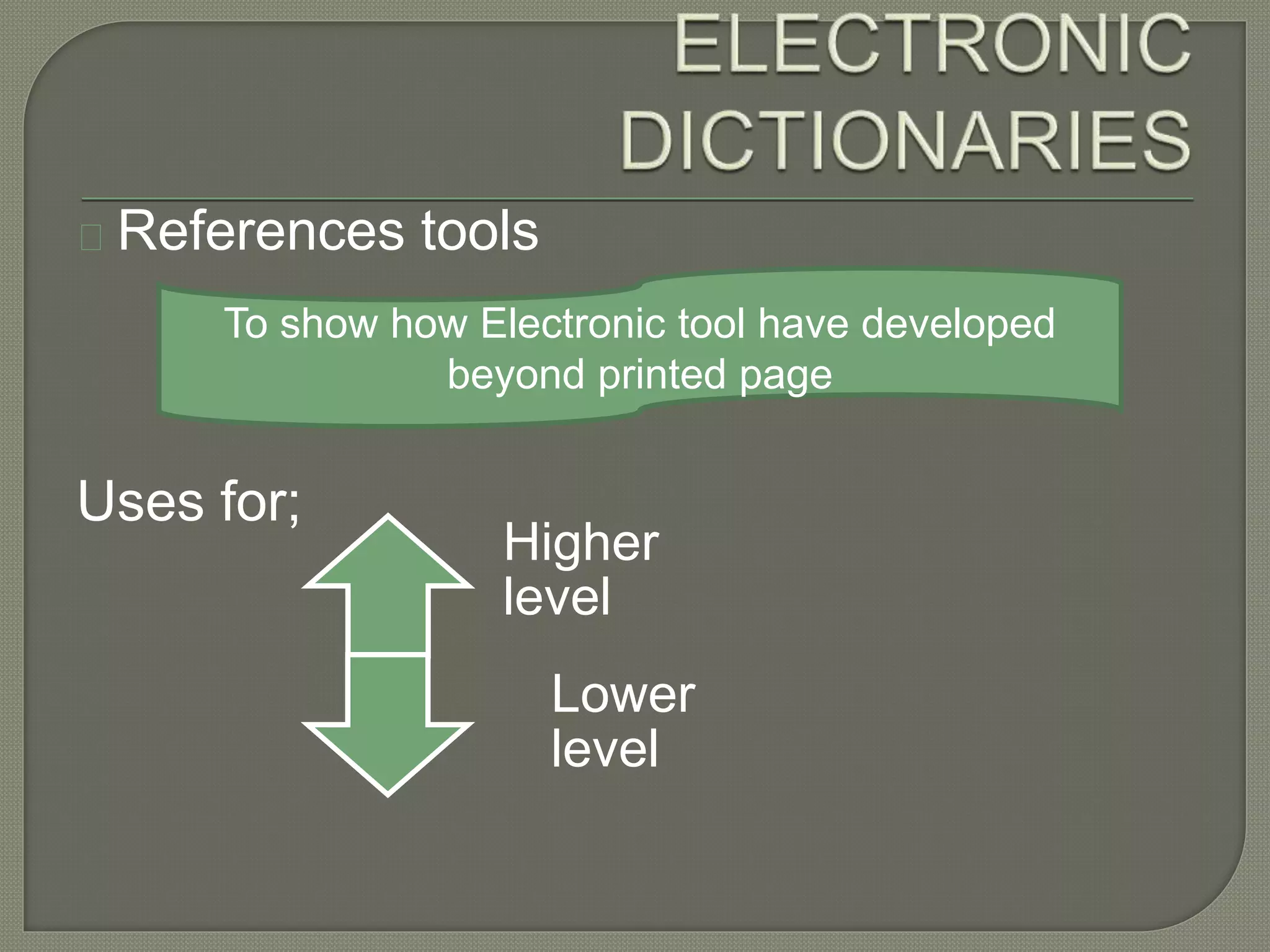 ELECTRONIC DICTIONARIES

References tools

To show how Electronic tool have developed beyond printed page

Uses for;

Higher level

Lower level